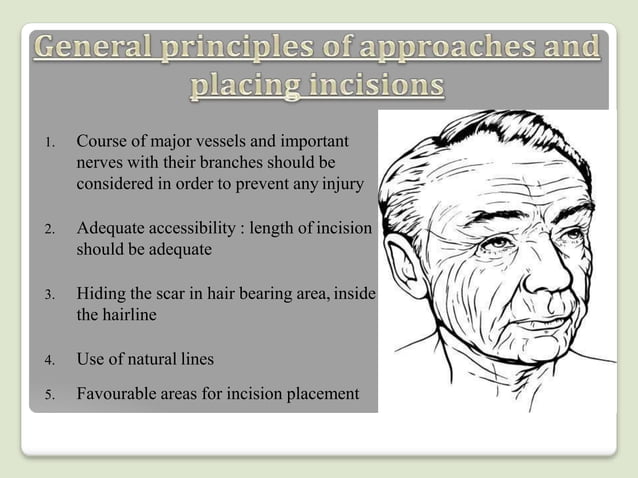 General principles of approaches and placing incisions

1. Course of major vessels and important nerves with their branches should be considered in order to prevent any injury

2. Adequate accessibility : length of incision should be adequate

3. Hiding the scar in hair bearing area, inside the hairline

4. Use of natural lines

5. Favourable areas for incision placement